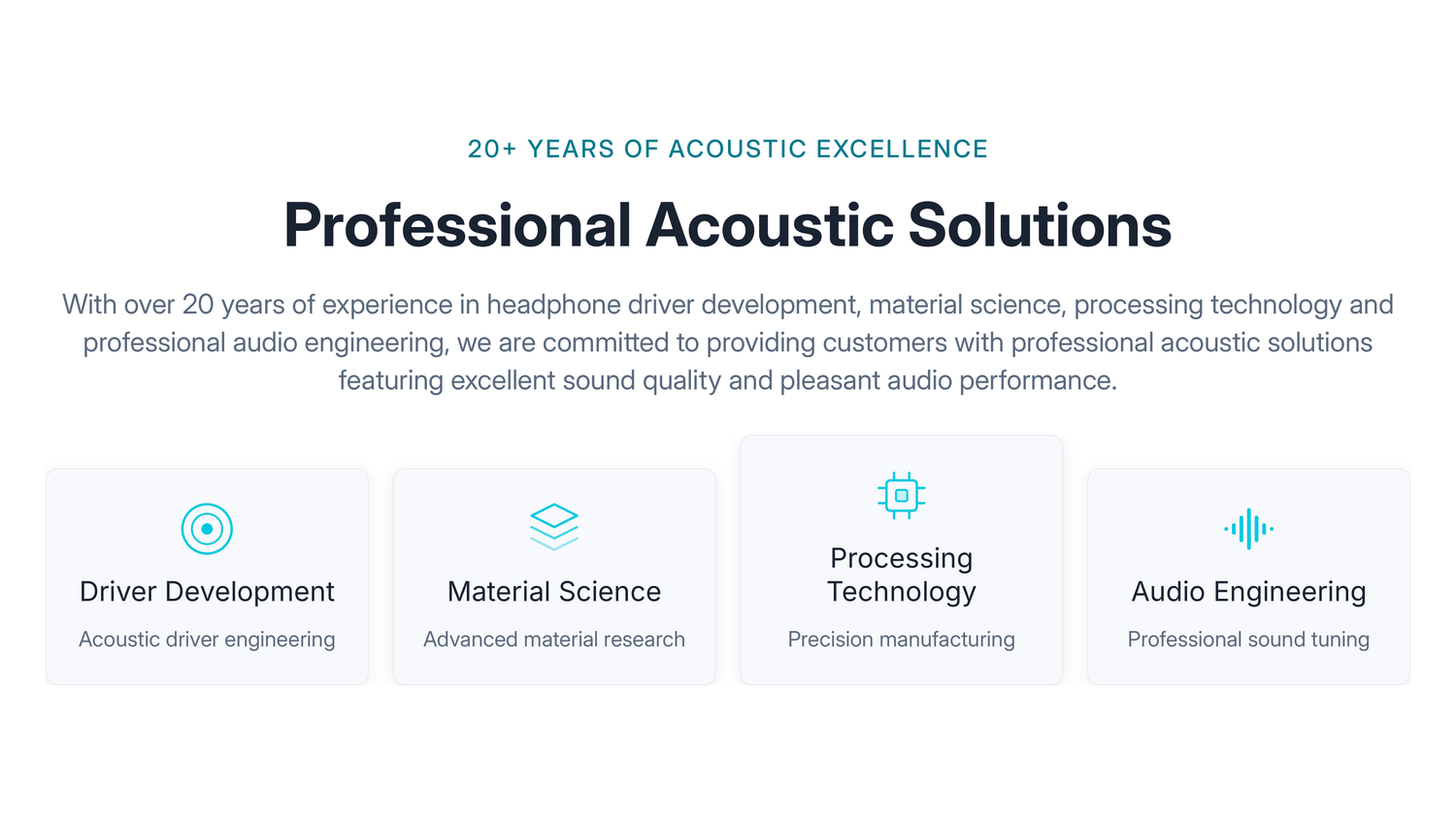 20+ YEARS OF ACOUSTIC EXCELLENCE

Professional Acoustic Solutions

With over 20 years of experience in headphone driver development, material science, processing technology and professional audio engineering, we are committed to providing customers with professional acoustic solutions featuring excellent sound quality and pleasant audio performance.

Driver Development

Acoustic driver engineering

Material Science

Advanced material research

Processing Technology

Precision manufacturing

Audio Engineering

Professional sound tuning